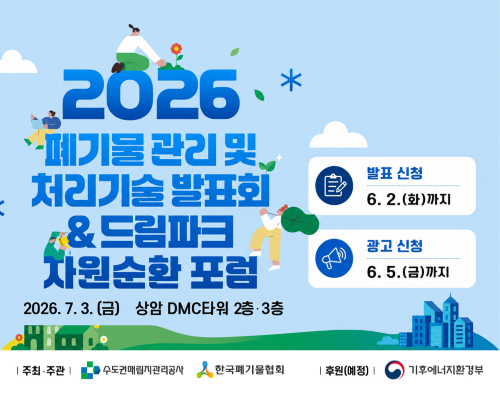 2026
폐기물 관리 및
처리기술 발표회
& 드림파크
자원순환 포럼

2026. 7. 3. (금) 상암 DMC타워 2층·3층

발표 신청
6. 2.(화)까지

광고 신청
6. 5.(금)까지

| 주최·주관 | 수도권매립지관리공사 한국폐기물협회

| 후원(예정) | 기후에너지환경부